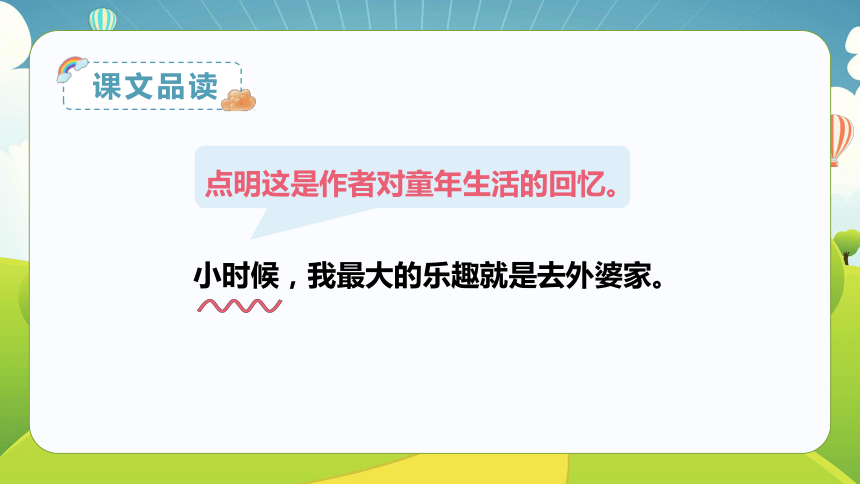 课文品读

点明这是作者对童年生活的回忆。

小时候，我最大的乐趣就是去外婆家。